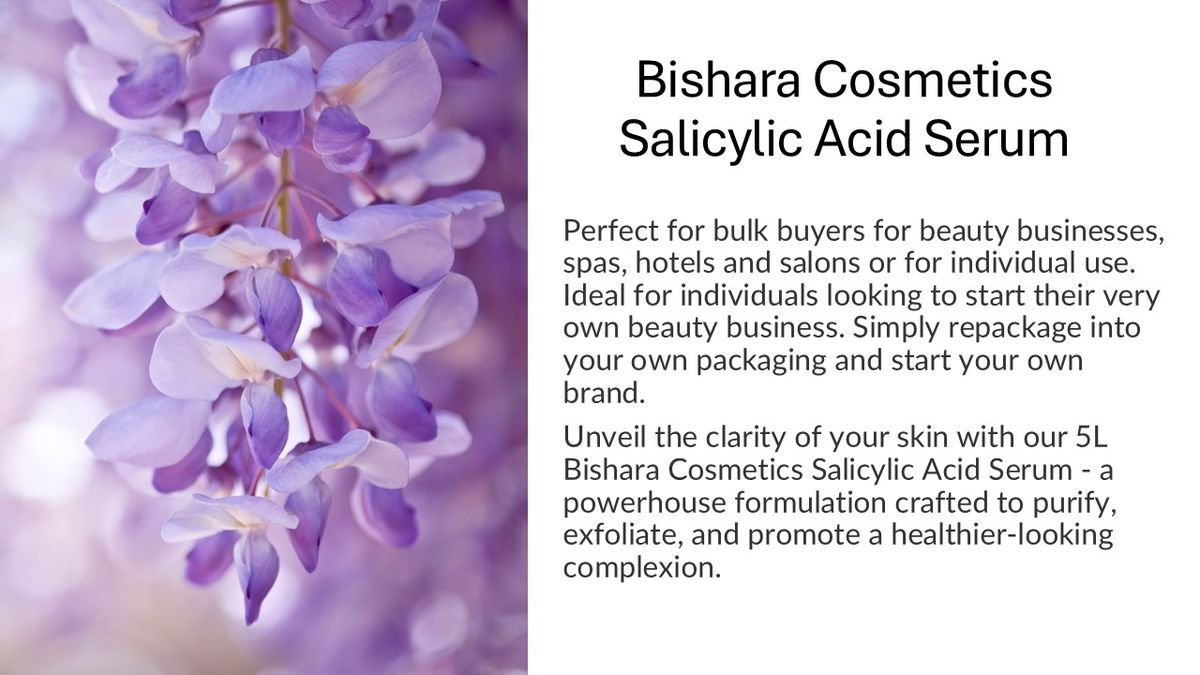 Bishara Cosmetics
Salicylic Acid Serum

Perfect for bulk buyers for beauty businesses, spas, hotels and salons or for individual use. Ideal for individuals looking to start their very own beauty business. Simply repackage into your own packaging and start your own brand.

Unveil the clarity of your skin with our 5L Bishara Cosmetics Salicylic Acid Serum - a powerhouse formulation crafted to purify, exfoliate, and promote a healthier-looking complexion.